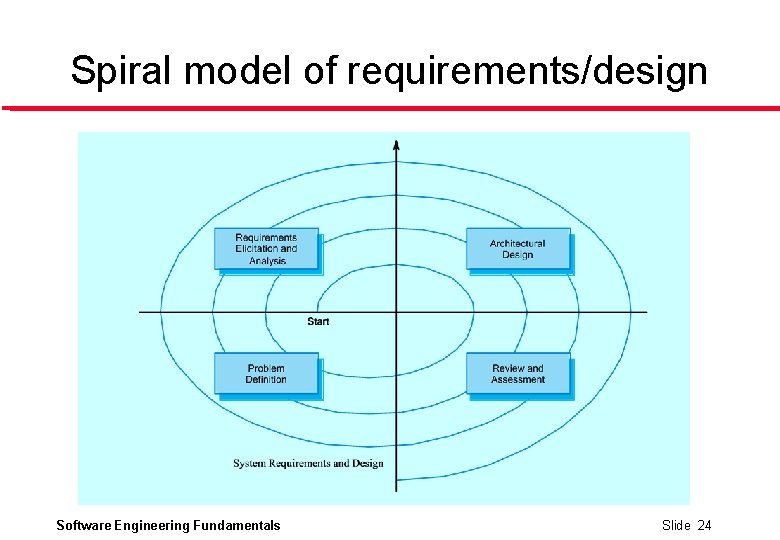 Spiral model of requirements/design

Requirements Elicitation and Analysis

Architectural Design

Start

Problem Definition

Review and Assessment

System Requirements and Design

Software Engineering Fundamentals

Slide 24